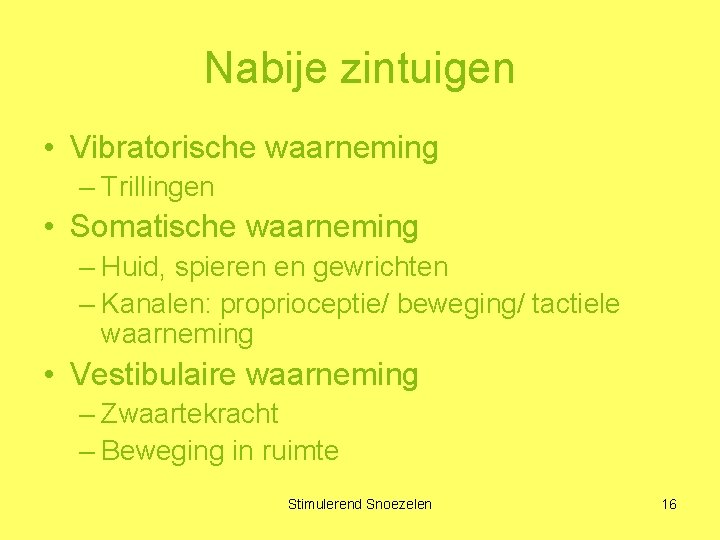 Nabije zintuigen

• Vibratorische waarneming
– Trillingen
• Somatische waarneming
– Huid, spieren en gewrichten
– Kanalen: proprioceptie/ beweging/ tactiele waarneming
• Vestibulaire waarneming
– Zwaartekracht
– Beweging in ruimte

Stimulerend Snoezelen

16